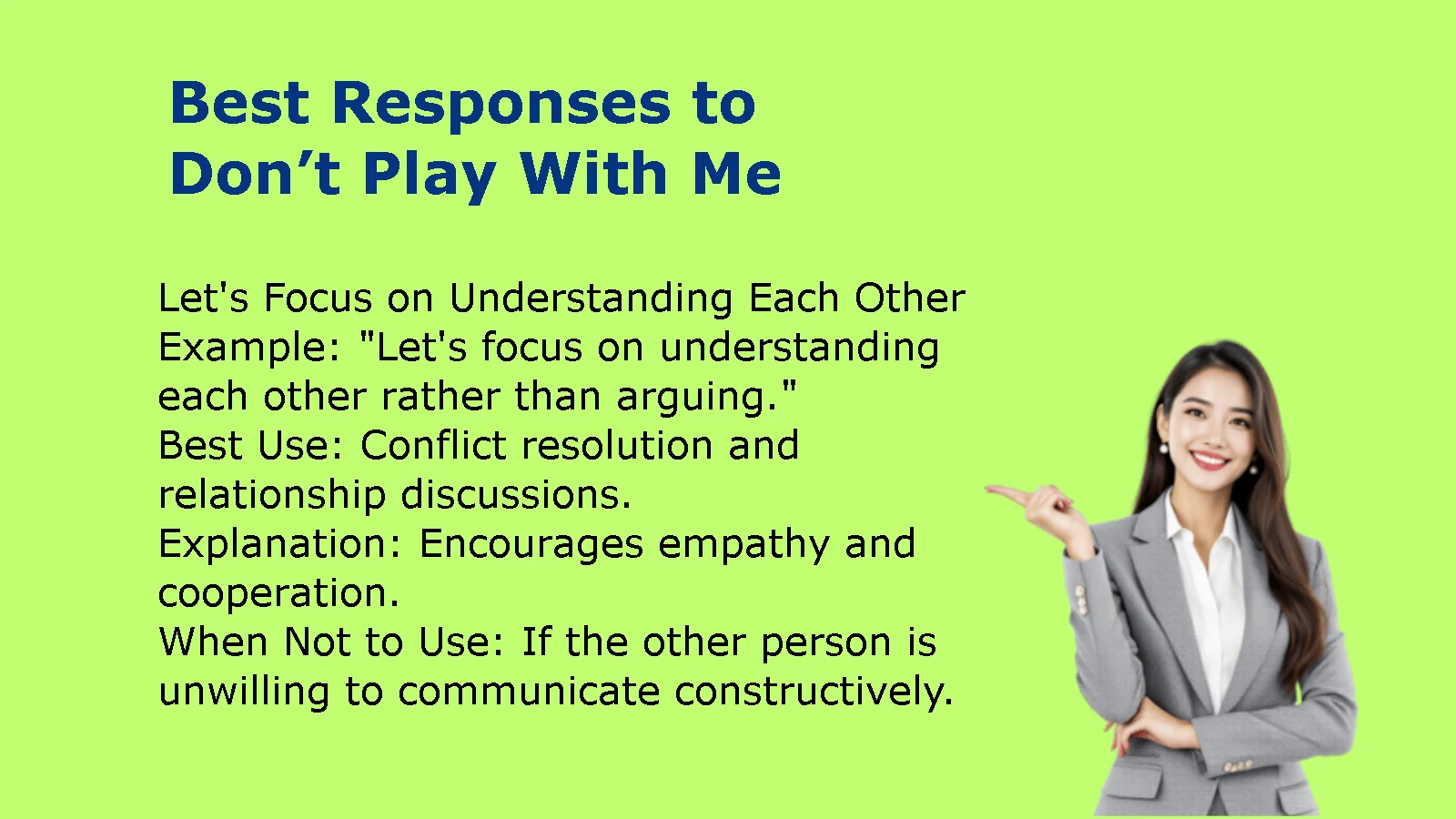 Best Responses to Don’t Play With Me

Let's Focus on Understanding Each Other
Example: "Let's focus on understanding each other rather than arguing."
Best Use: Conflict resolution and relationship discussions.
Explanation: Encourages empathy and cooperation.
When Not to Use: If the other person is unwilling to communicate constructively.